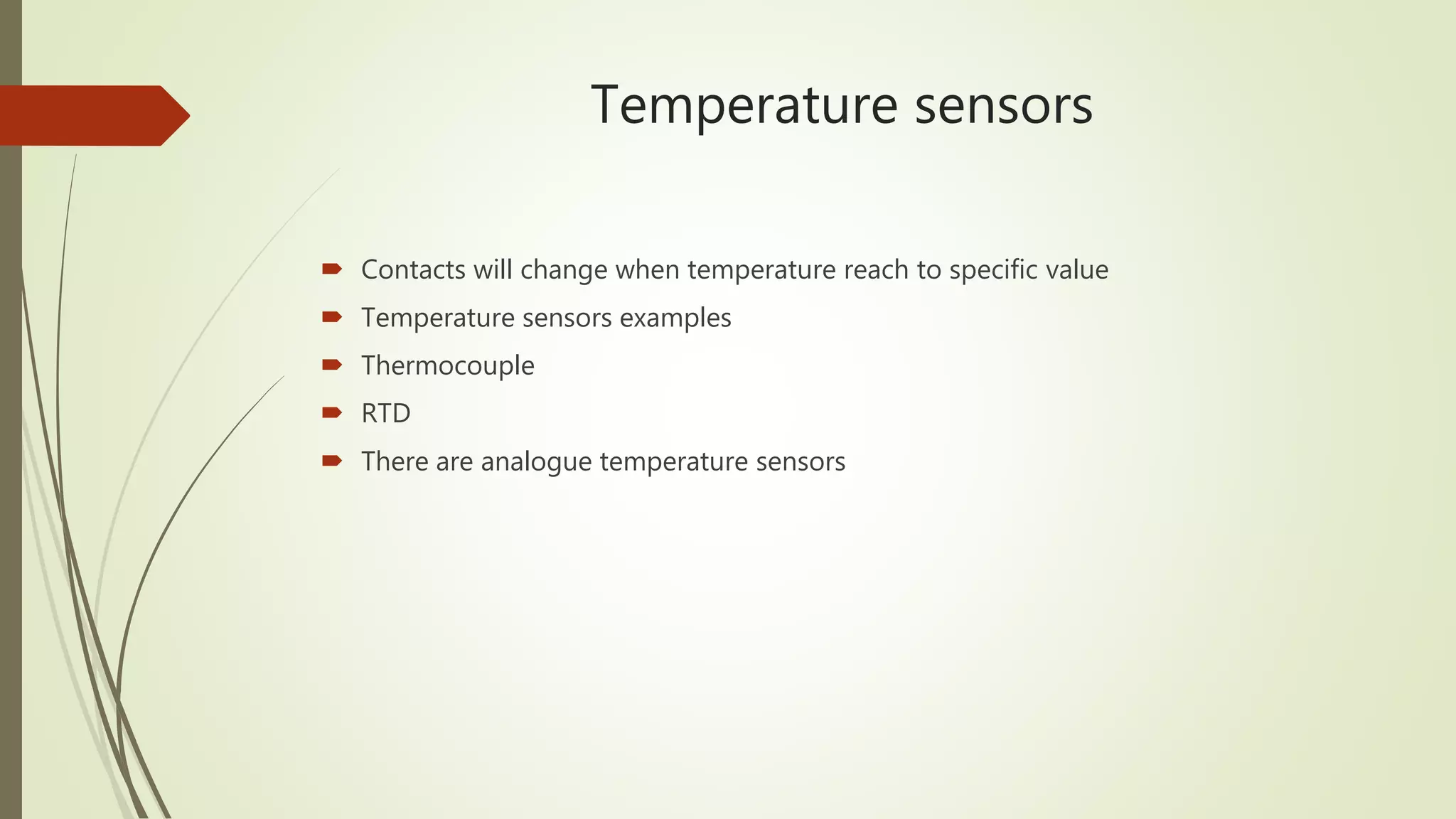 Temperature sensors

Contacts will change when temperature reach to specific value
Temperature sensors examples
Thermocouple
RTD
There are analogue temperature sensors